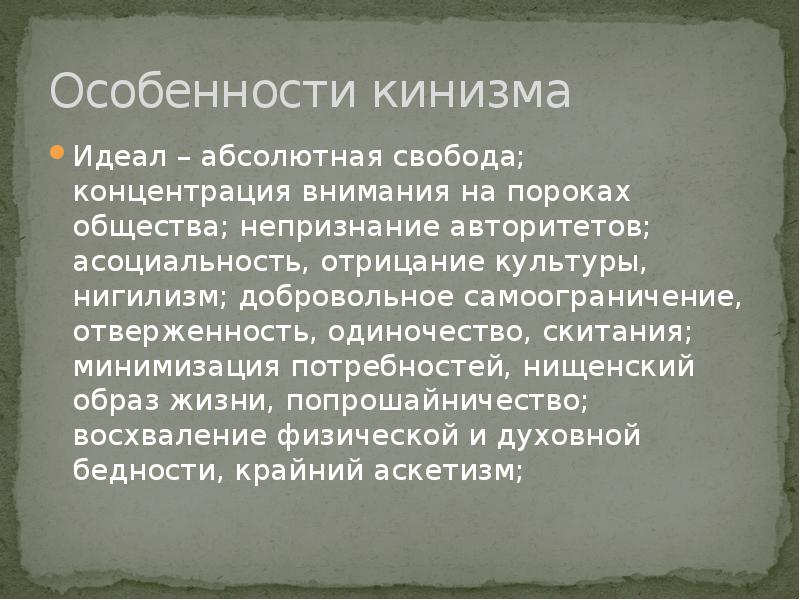 Особенности кинизма

Идеал – абсолютная свобода; концентрация внимания на пороках общества; непризнание авторитетов; асоциальность, отрицание культуры, нигилизм; добровольное самоограничение, отверженность, одиночество, скитания; минимизация потребностей, нищенский образ жизни, попрошайничество; восхваление физической и духовной бедности, крайний аскетизм;